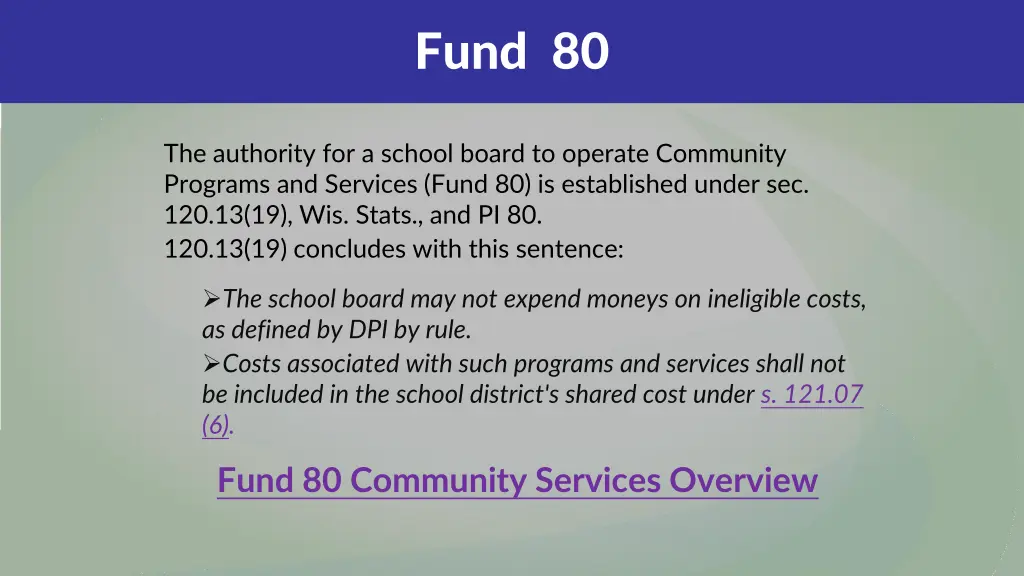 Fund 80

The authority for a school board to operate Community Programs and Services (Fund 80) is established under sec. 120.13(19), Wis. Stats., and PI 80.
120.13(19) concludes with this sentence:

➢The school board may not expend moneys on ineligible costs, as defined by DPI by rule.
➢Costs associated with such programs and services shall not be included in the school district's shared cost under s. 121.07 (6).

Fund 80 Community Services Overview